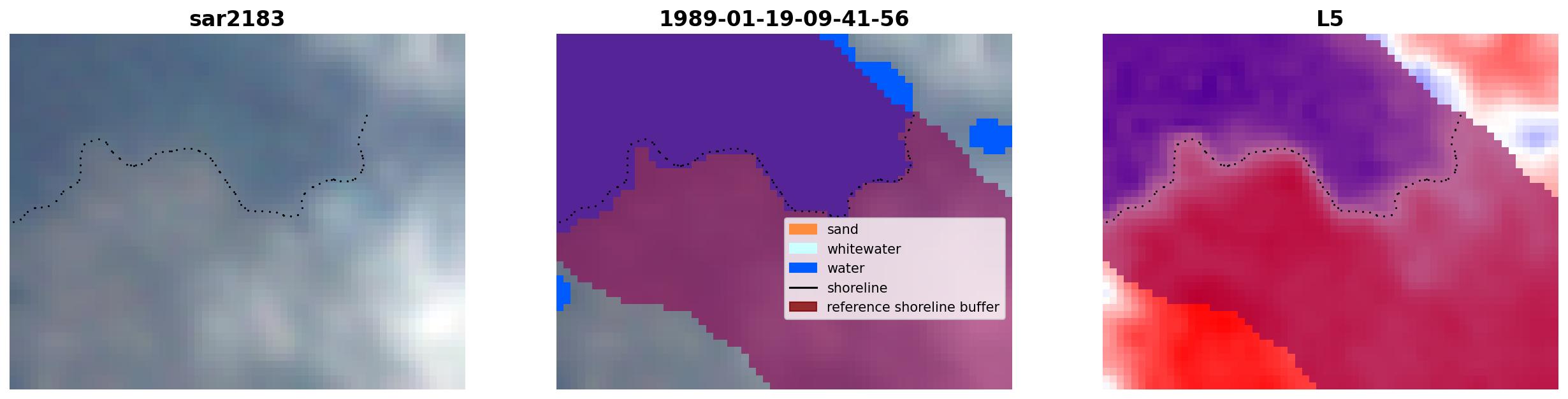 sar2183

1989-01-19-09-41-56

sand
whitewater
water
shoreline
reference shoreline buffer

L5